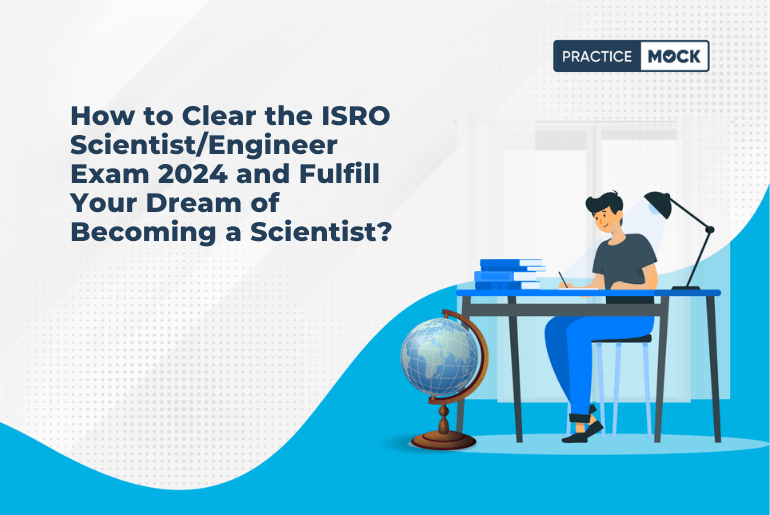 PRACTICE MOCK

How to Clear the ISRO Scientist/Engineer Exam 2024 and Fulfill Your Dream of Becoming a Scientist?